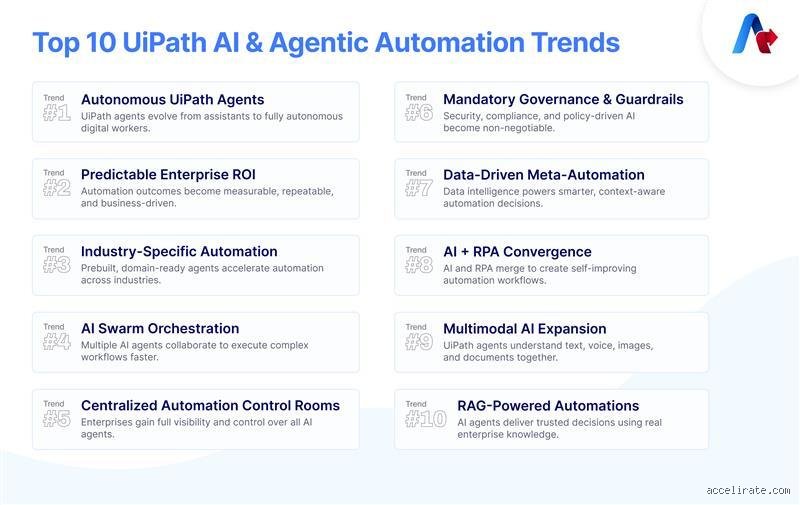 Top 10 UiPath AI & Agentic Automation Trends

Trend #1
Autonomous UiPath Agents
UiPath agents evolve from assistants to fully autonomous digital workers.

Trend #2
Predictable Enterprise ROI
Automation outcomes become measurable, repeatable, and business-driven.

Trend #3
Industry-Specific Automation
Prebuilt, domain-ready agents accelerate automation across industries.

Trend #4
AI Swarm Orchestration
Multiple AI agents collaborate to execute complex workflows faster.

Trend #5
Centralized Automation Control Rooms
Enterprises gain full visibility and control over all AI agents.

Trend #6
Mandatory Governance & Guardrails
Security, compliance, and policy-driven AI become non-negotiable.

Trend #7
Data-Driven Meta-Automation
Data intelligence powers smarter, context-aware automation decisions.

Trend #8
AI + RPA Convergence
AI and RPA merge to create self-improving automation workflows.

Trend #9
Multimodal AI Expansion
UiPath agents understand text, voice, images, and documents together.

Trend #10
RAG-Powered Automations
AI agents deliver trusted decisions using real enterprise knowledge.

accelirate.com